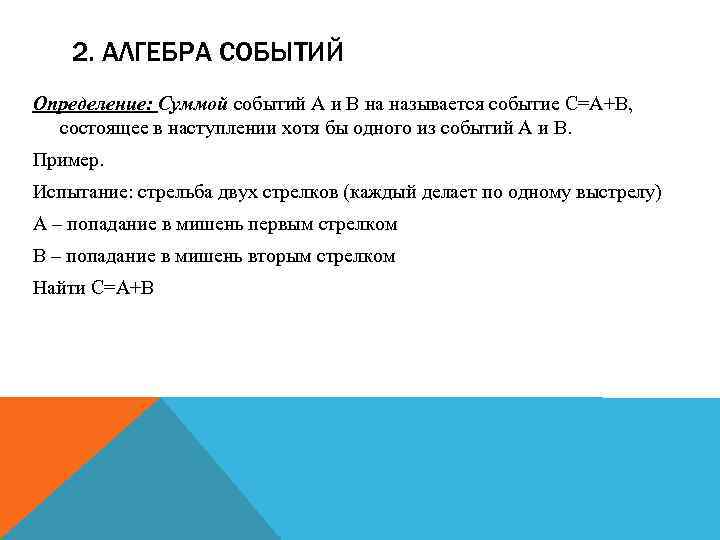 2. АЛГЕБРА СОБЫТИЙ

Определение: Суммой событий А и В на называется событие С=А+В, состоящее в наступлении хотя бы одного из событий А и В.

Пример.

Испытание: стрельба двух стрелков (каждый делает по одному выстрелу)

А – попадание в мишень первым стрелком

В – попадание в мишень вторым стрелком

Найти С=А+В